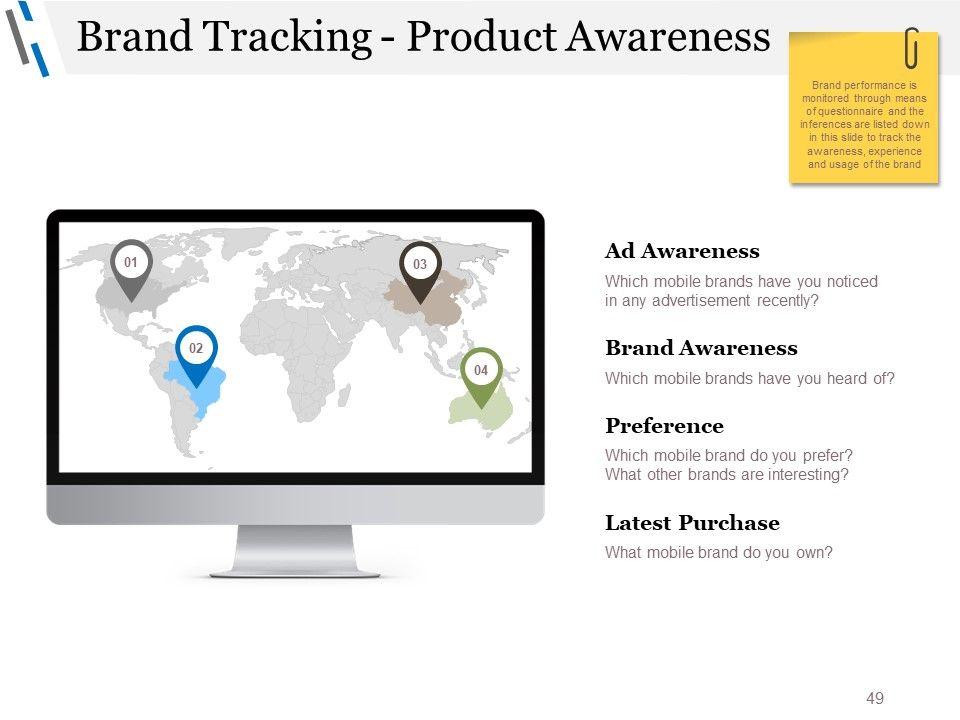 Brand Tracking - Product Awareness

Brand performance is monitored through means of questionnaire and the inferences are listed down in this slide to track the awareness, experience and usage of the brand

01

02

03

04

Ad Awareness

Which mobile brands have you noticed in any advertisement recently?

Brand Awareness

Which mobile brands have you heard of?

Preference

Which mobile brand do you prefer? What other brands are interesting?

Latest Purchase

What mobile brand do you own?

49